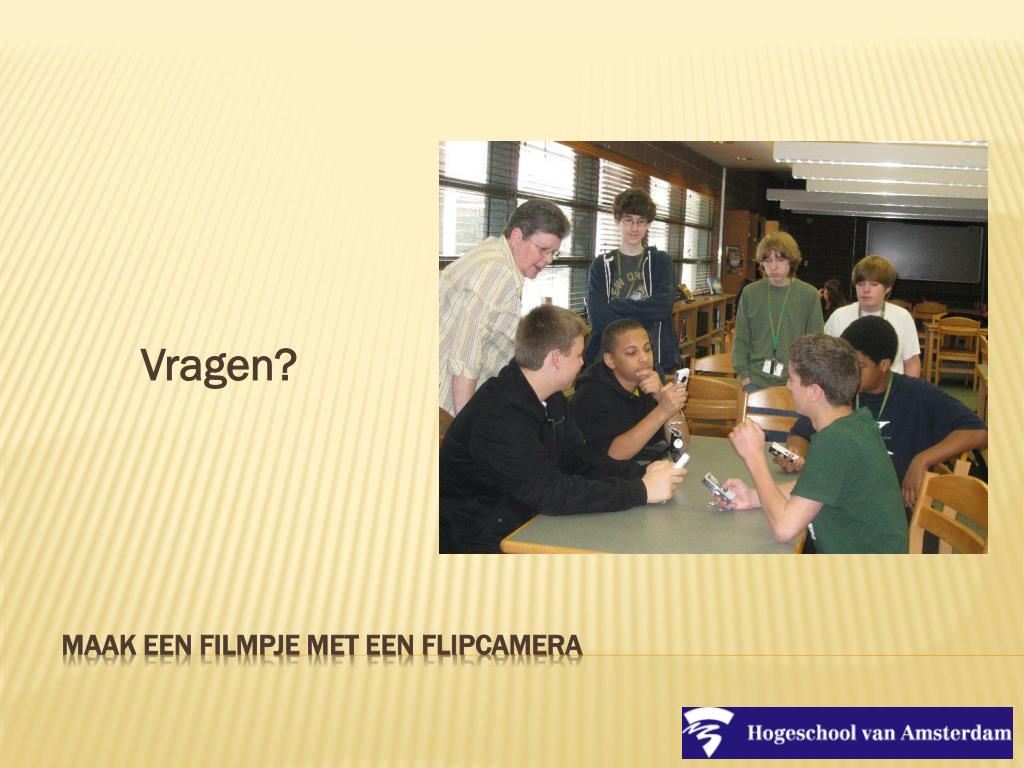 Vragen?

MAAK EEN FILMPJE MET EEN FLIPCAMERA

Hogeschool van Amsterdam